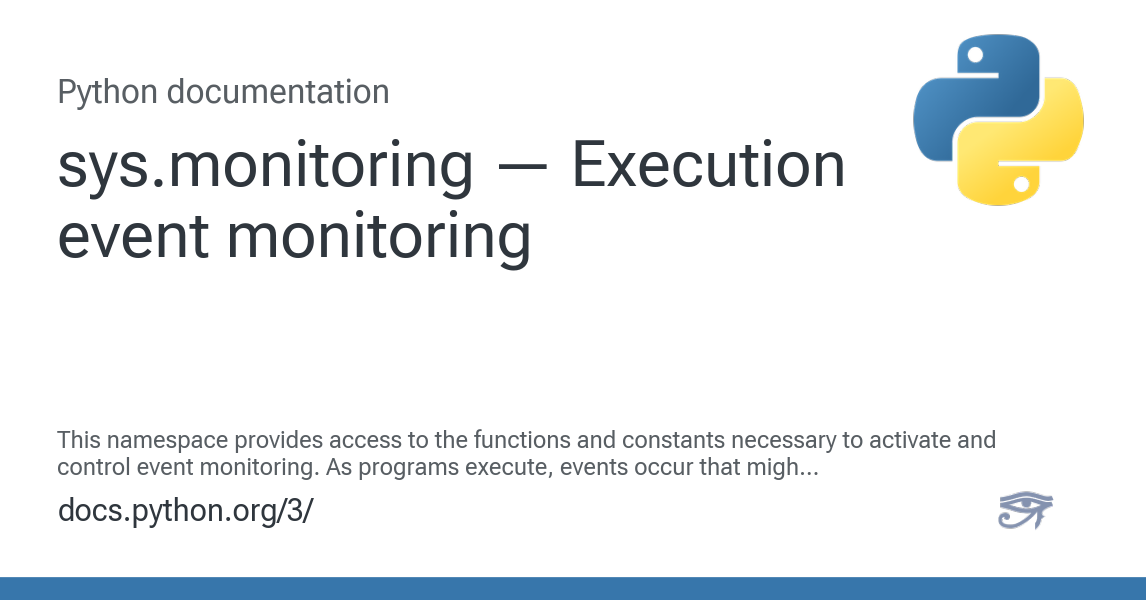 Python documentation

sys.monitoring — Execution event monitoring

This namespace provides access to the functions and constants necessary to activate and control event monitoring. As programs execute, events occur that migh...

docs.python.org/3/